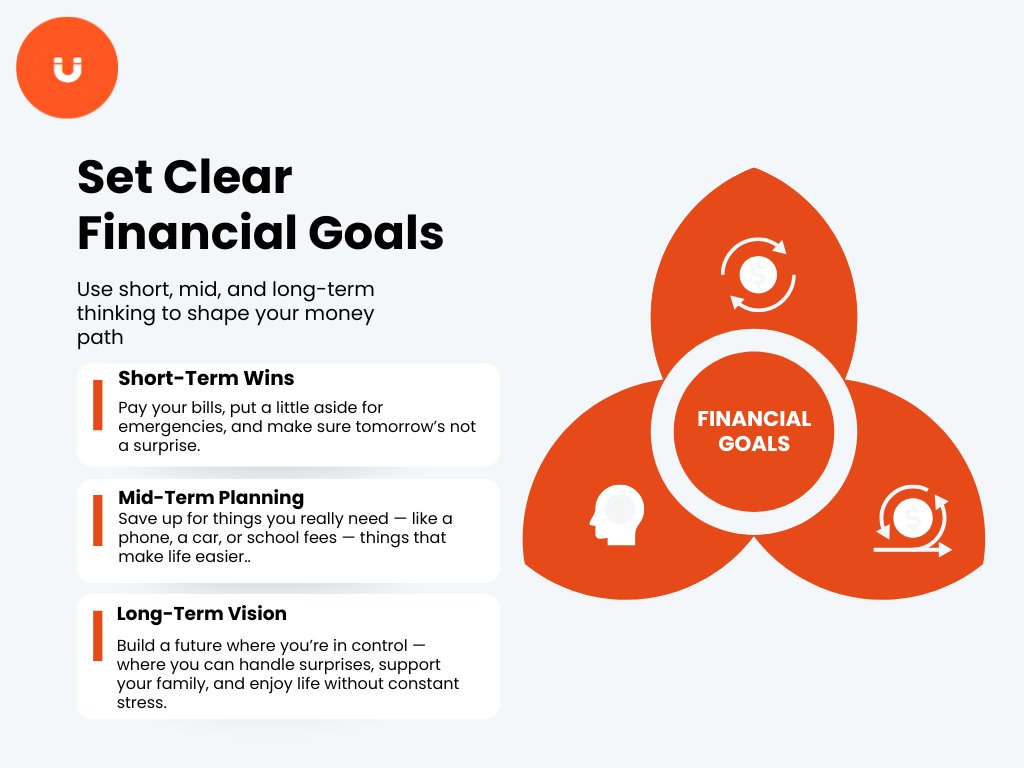 Set Clear Financial Goals

Use short, mid, and long-term thinking to shape your money path

Short-Term Wins
Pay your bills, put a little aside for emergencies, and make sure tomorrow's not a surprise.

Mid-Term Planning
Save up for things you really need — like a phone, a car, or school fees — things that make life easier..

Long-Term Vision
Build a future where you're in control — where you can handle surprises, support your family, and enjoy life without constant stress.

FINANCIAL GOALS